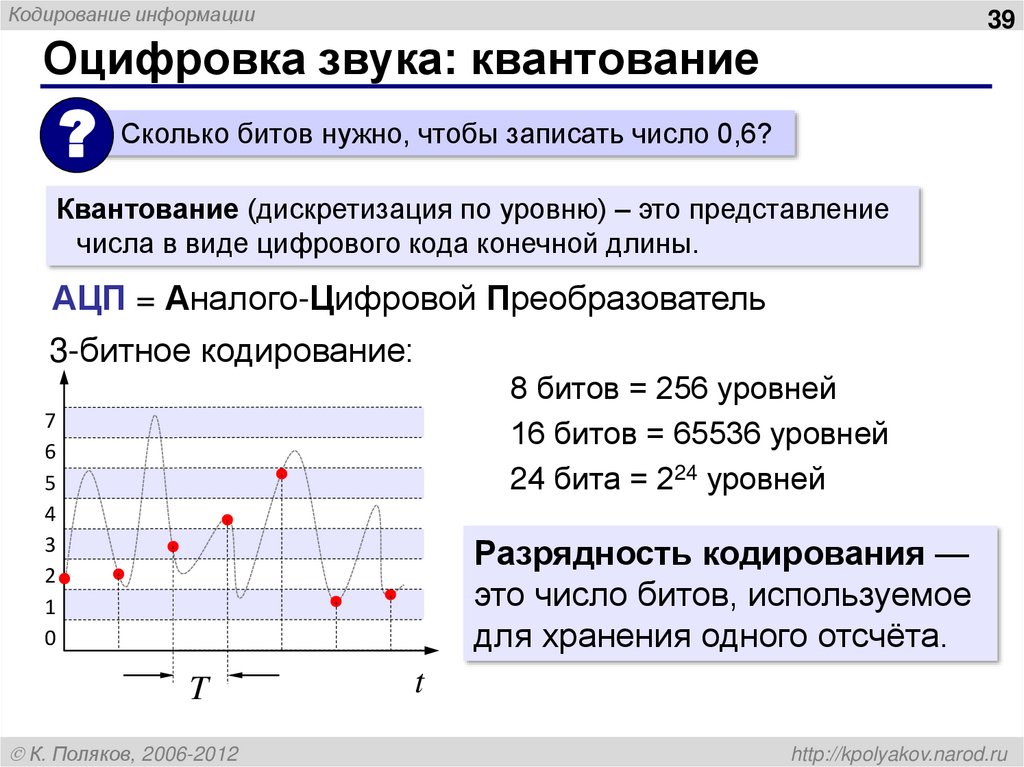 Кодирование информации

39

Оцифровка звука: квантование

?

Сколько битов нужно, чтобы записать число 0,6?

Квантование (дискретизация по уровню) – это представление числа в виде цифрового кода конечной длины.

АЦП = Аналого-Цифровой Преобразователь

3-битное кодирование:

7
6
5
4
3
2
1
0

$T$

$t$

8 битов = 256 уровней

16 битов = 65536 уровней

24 бита = $2^{24}$ уровней

Разрядность кодирования — это число битов, используемое для хранения одного отсчёта.

© К. Поляков, 2006-2012

http://kpolyakov.narod.ru